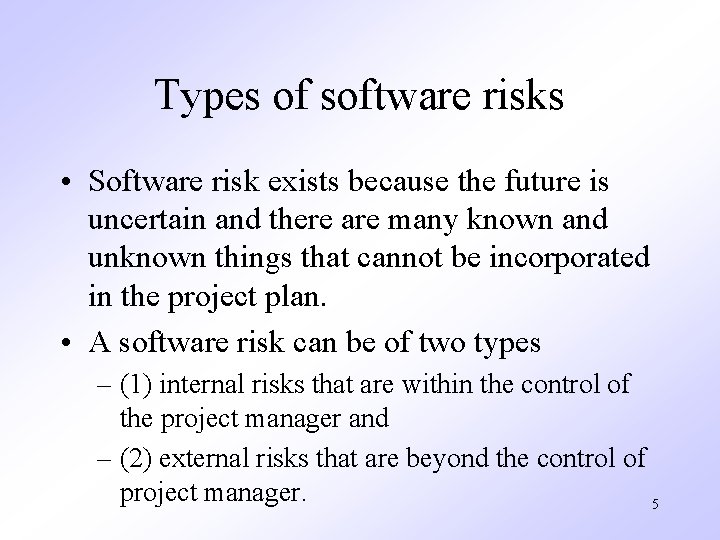 Types of software risks

• Software risk exists because the future is uncertain and there are many known and unknown things that cannot be incorporated in the project plan.

• A software risk can be of two types

– (1) internal risks that are within the control of the project manager and

– (2) external risks that are beyond the control of project manager.

5